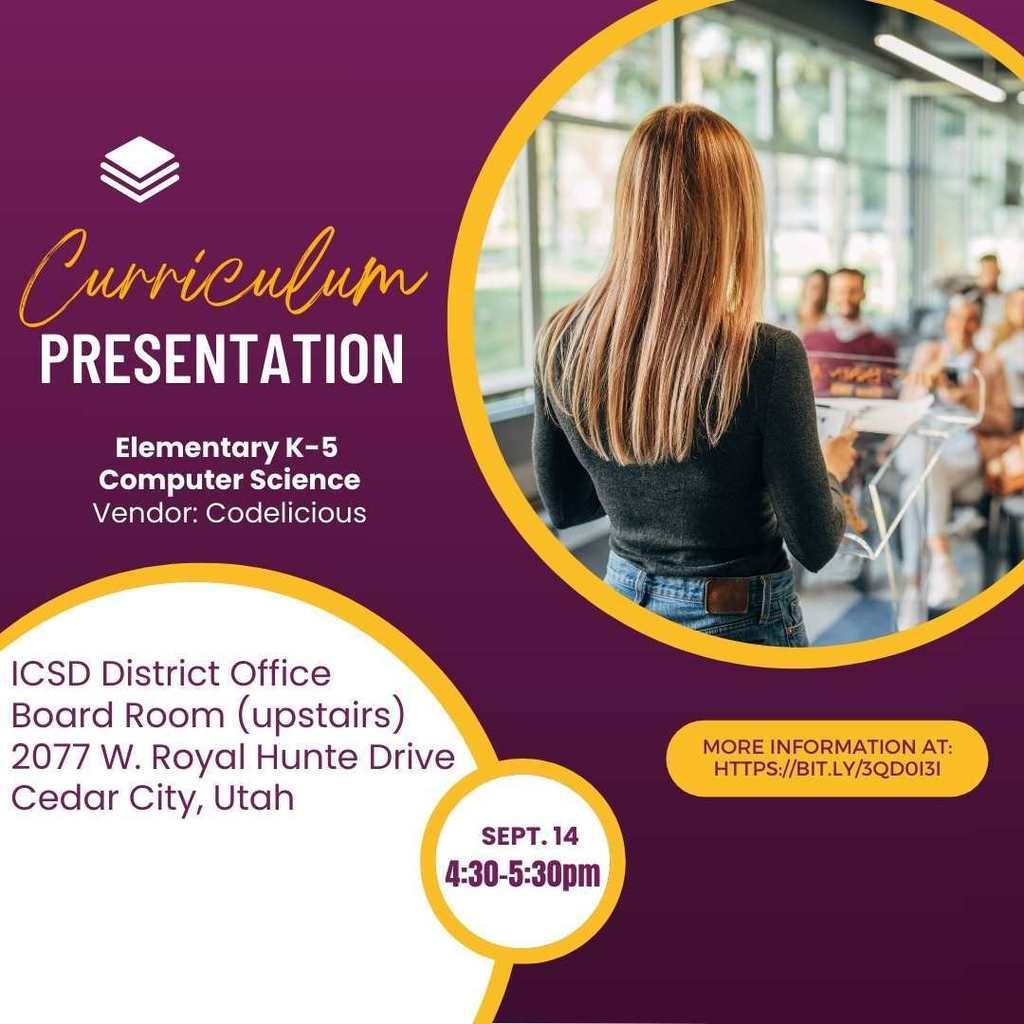 Curriculum
PRESENTATION

Elementary K-5
Computer Science
Vendor: Codelicious

ICSD District Office
Board Room (upstairs)
2077 W. Royal Hunte Drive
Cedar City, Utah

SEPT. 14
4:30-5:30pm

MORE INFORMATION AT:
HTTPS://BIT.LY/3QD0I3I